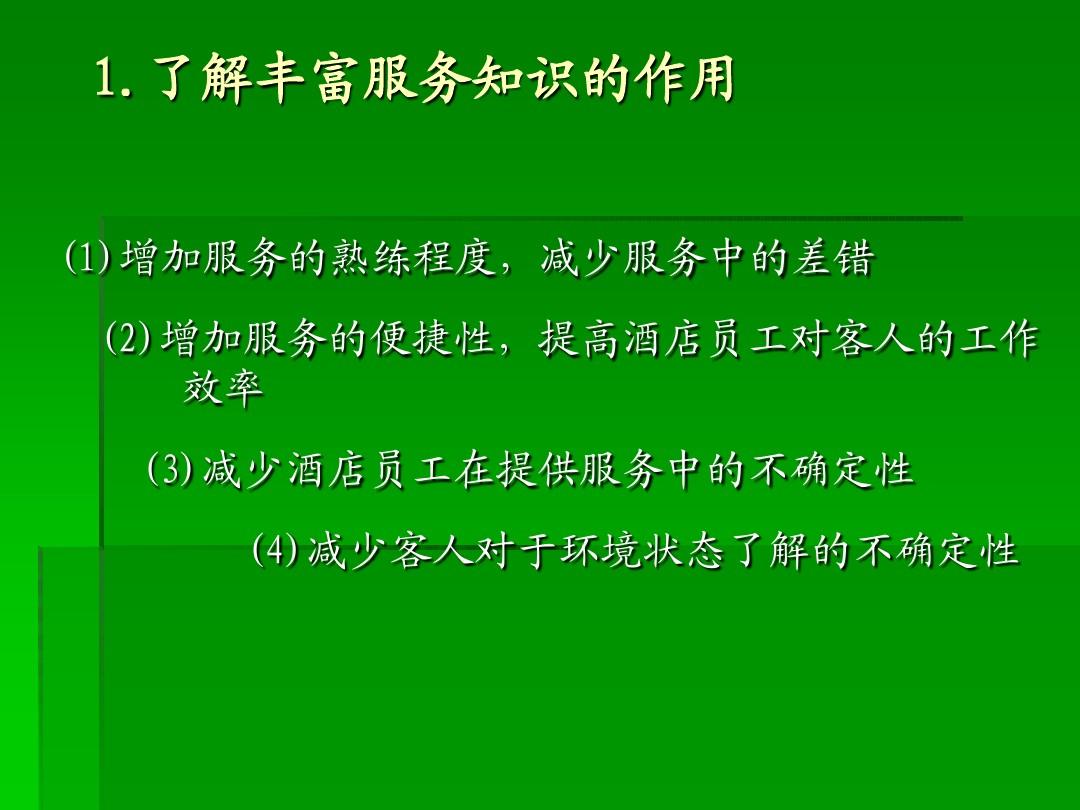 1. 了解丰富服务知识的作用

(1) 增加服务的熟练程度，减少服务中的差错

(2) 增加服务的便捷性，提高酒店员工对客人的工作效率

(3) 减少酒店员工在提供服务中的不确定性

(4) 减少客人对于环境状态了解的不确定性